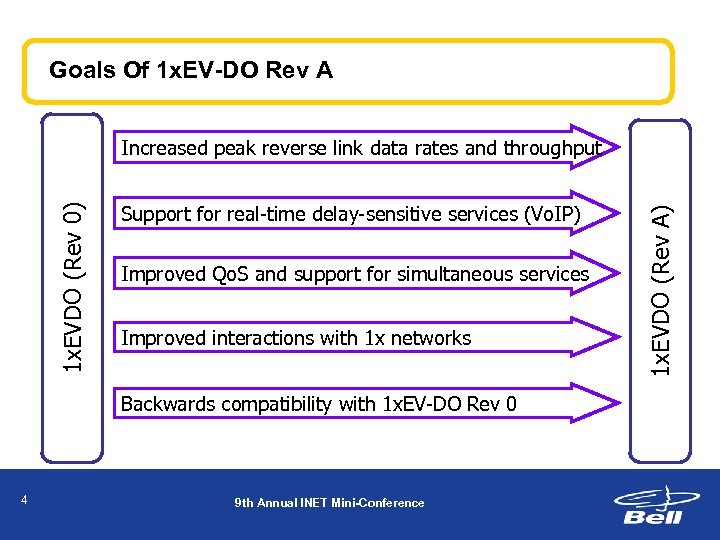 Goals Of 1xEV-DO Rev A

1xEVDO (Rev 0)

Increased peak reverse link data rates and throughput

Support for real-time delay-sensitive services (VoIP)

Improved QoS and support for simultaneous services

Improved interactions with 1x networks

Backwards compatibility with 1xEV-DO Rev 0

1xEVDO (Rev A)

4

9th Annual INET Mini-Conference

Bell